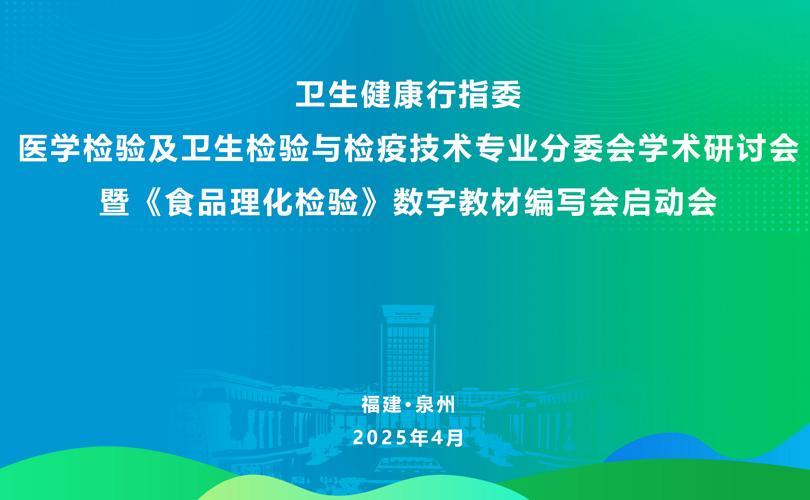 卫生健康行指委
医学检验及卫生检验与检疫技术专业分委会学术研讨会
暨《食品理化检验》数字教材编写会启动会

福建·泉州
2025年4月